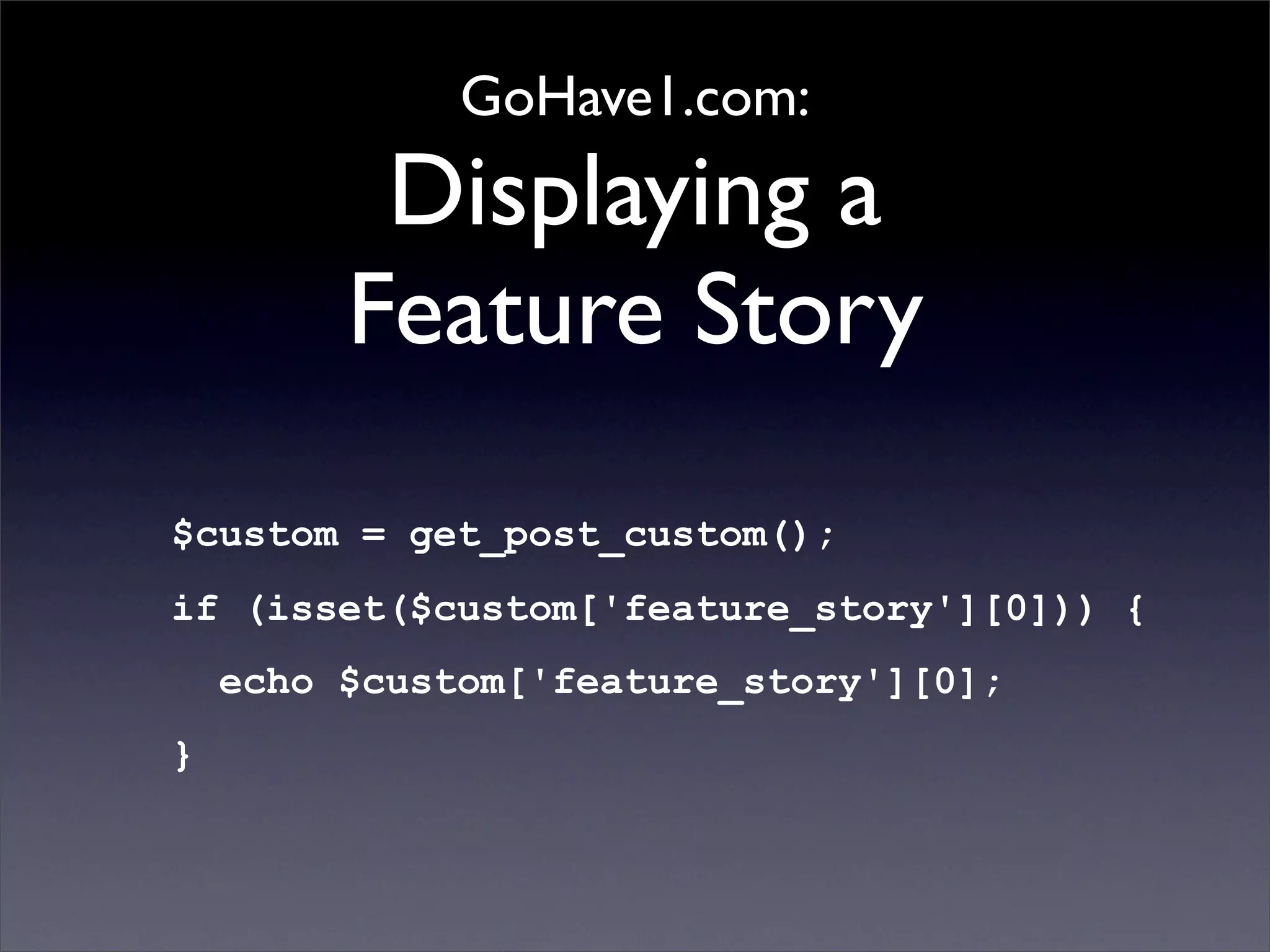 GoHave1.com:
Displaying a Feature Story

$custom = get_post_custom();

if (isset($custom['feature_story'][0])) {

  echo $custom['feature_story'][0];

}